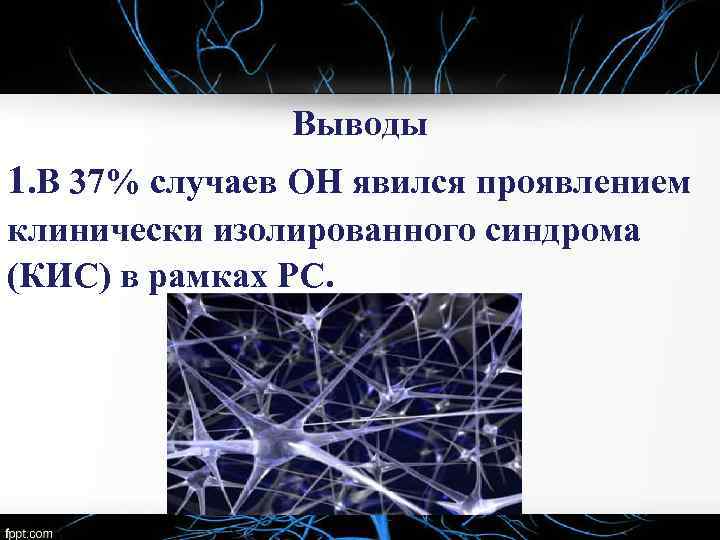 Выводы

1.В 37% случаев ОН явился проявлением клинически изолированного синдрома (КИС) в рамках РС.

fppt.com